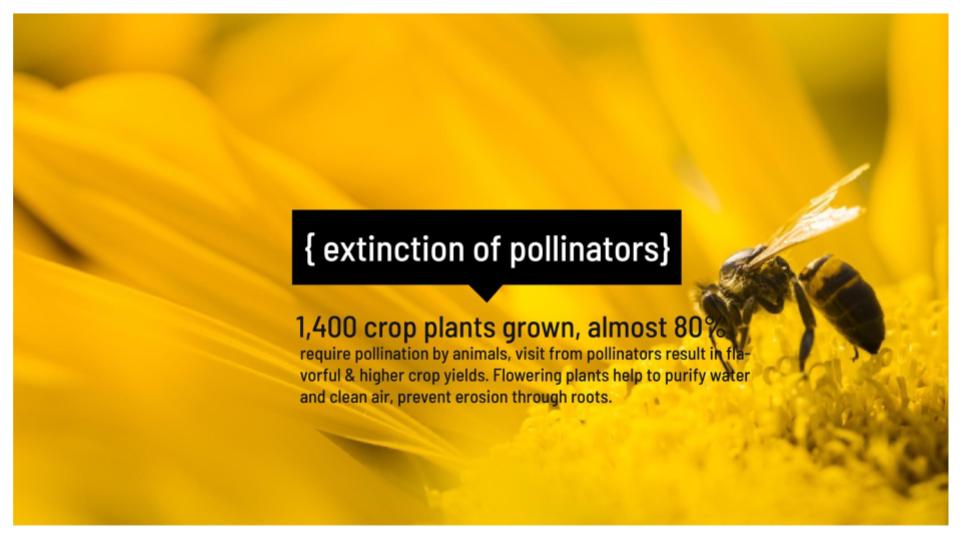 { extinction of pollinators}

1,400 crop plants grown, almost 80%

require pollination by animals, visit from pollinators result in flavorful & higher crop yields. Flowering plants help to purify water and clean air, prevent erosion through roots.